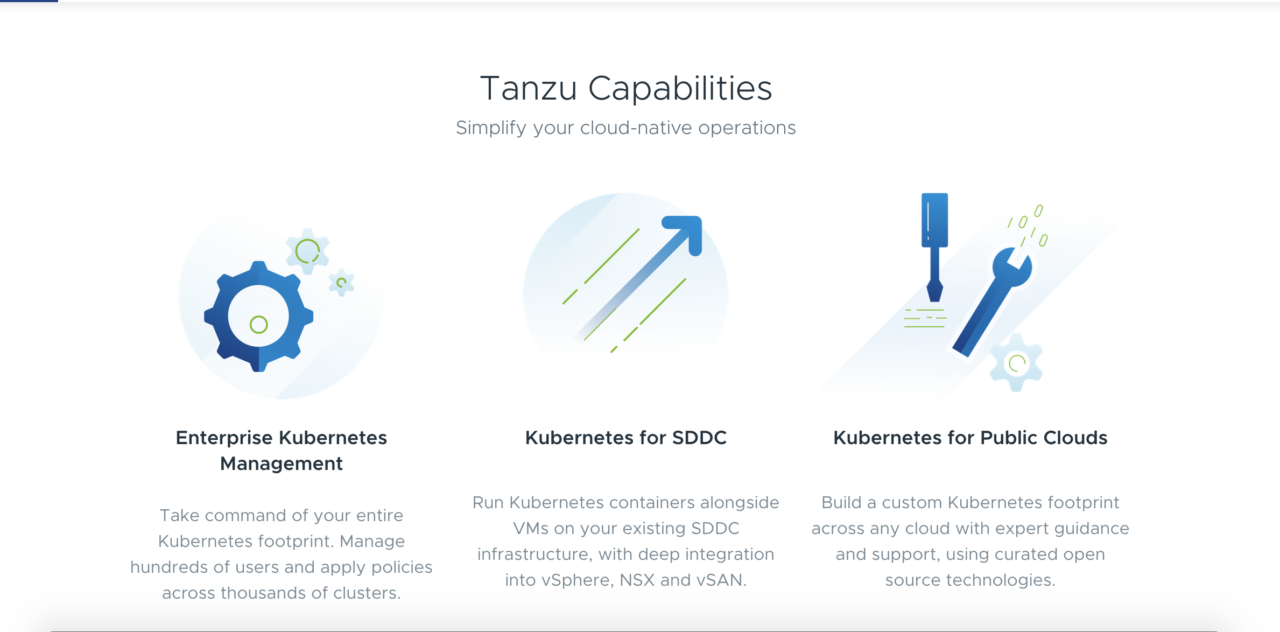 Tanzu Capabilities

Simplify your cloud-native operations

Enterprise Kubernetes Management

Take command of your entire Kubernetes footprint. Manage hundreds of users and apply policies across thousands of clusters.

Kubernetes for SDDC

Run Kubernetes containers alongside VMs on your existing SDDC infrastructure, with deep integration into vSphere, NSX and vSAN.

Kubernetes for Public Clouds

Build a custom Kubernetes footprint across any cloud with expert guidance and support, using curated open source technologies.